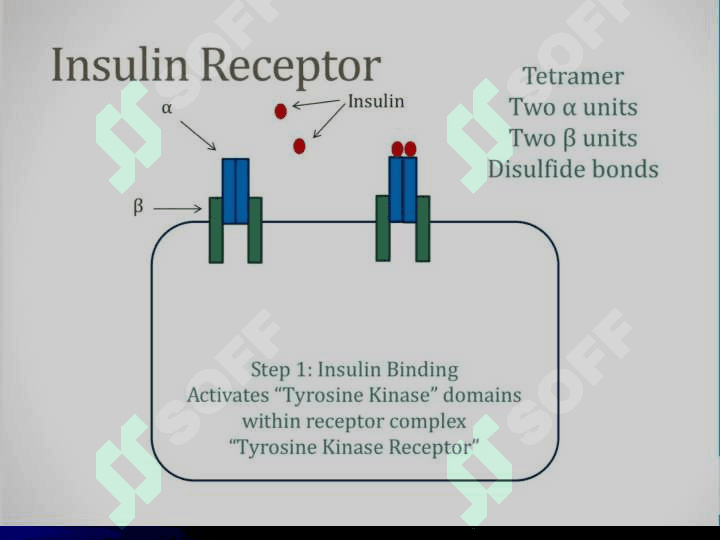 Insulin Receptor

Tetramer
Two α units
Two β units
Disulfide bonds

α
Insulin
β

Step 1: Insulin Binding
Activates "Tyrosine Kinase" domains within receptor complex
"Tyrosine Kinase Receptor"

SOFF
SOFF
SOFF
SOFF